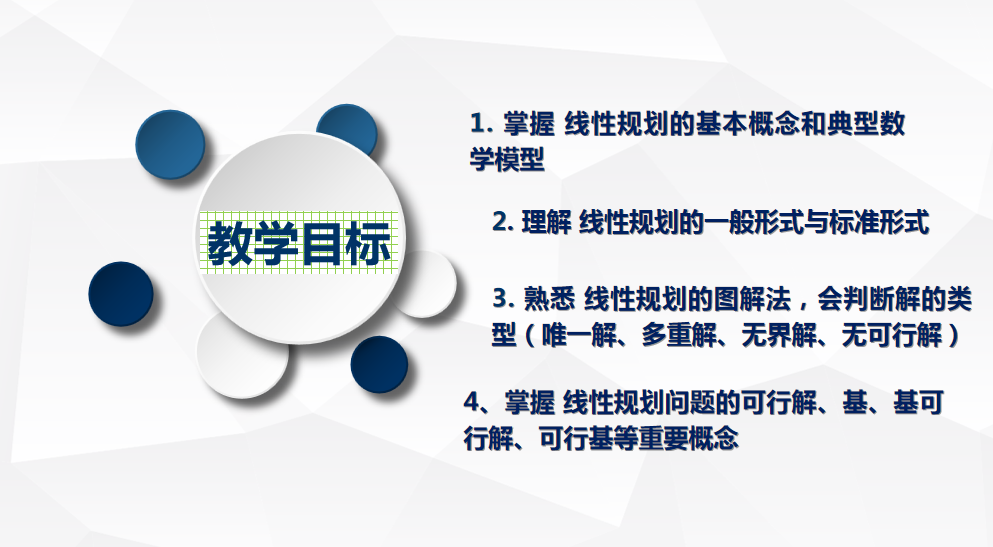 教学目标

1. 掌握 线性规划的基本概念和典型数学模型

2. 理解 线性规划的一般形式与标准形式

3. 熟悉 线性规划的图解法，会判断解的类型（唯一解、多重解、无界解、无可行解）

4、掌握 线性规划问题的可行解、基、基可行解、可行基等重要概念